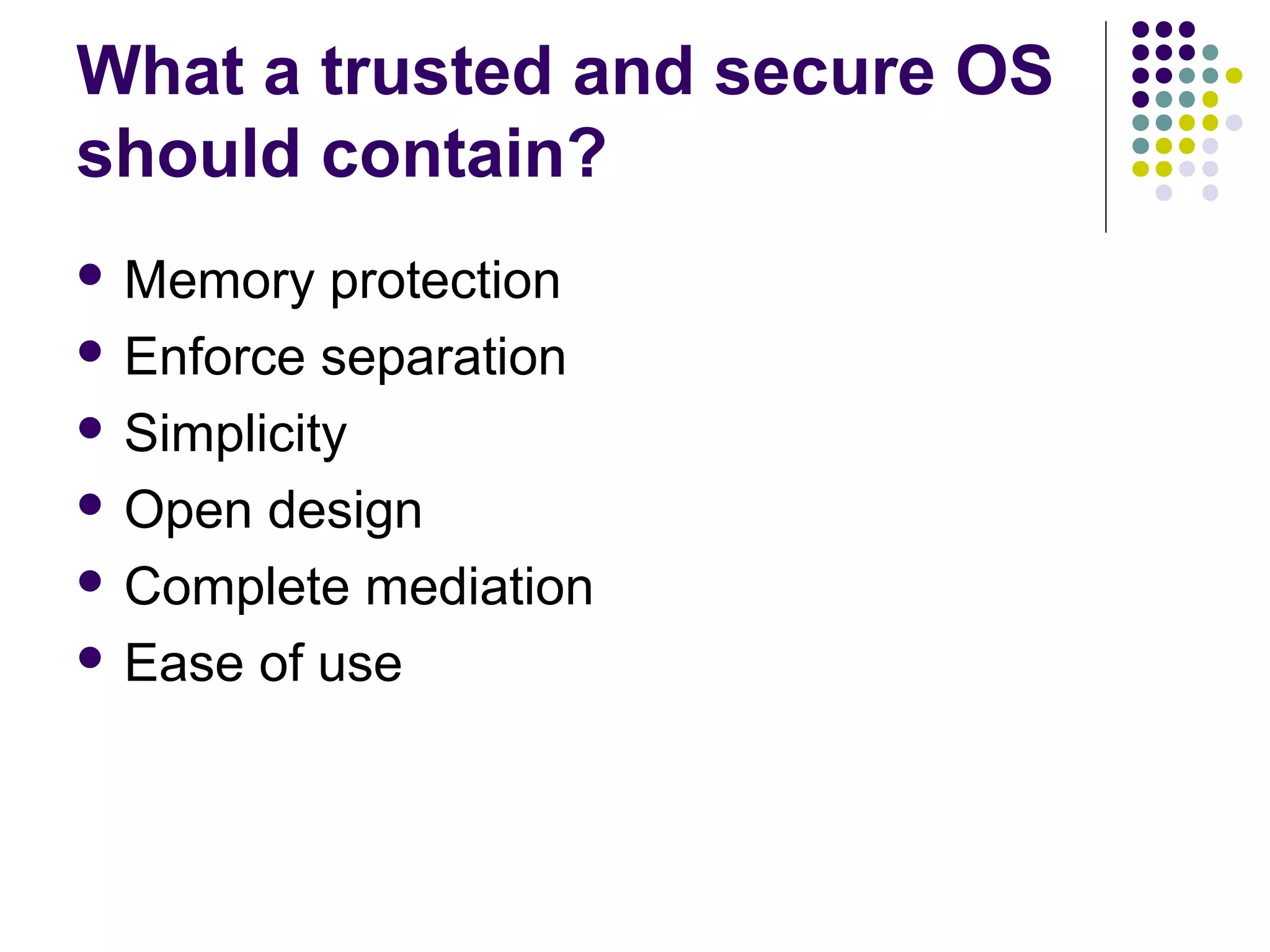 What a trusted and secure OS should contain?

- Memory protection
- Enforce separation
- Simplicity
- Open design
- Complete mediation
- Ease of use